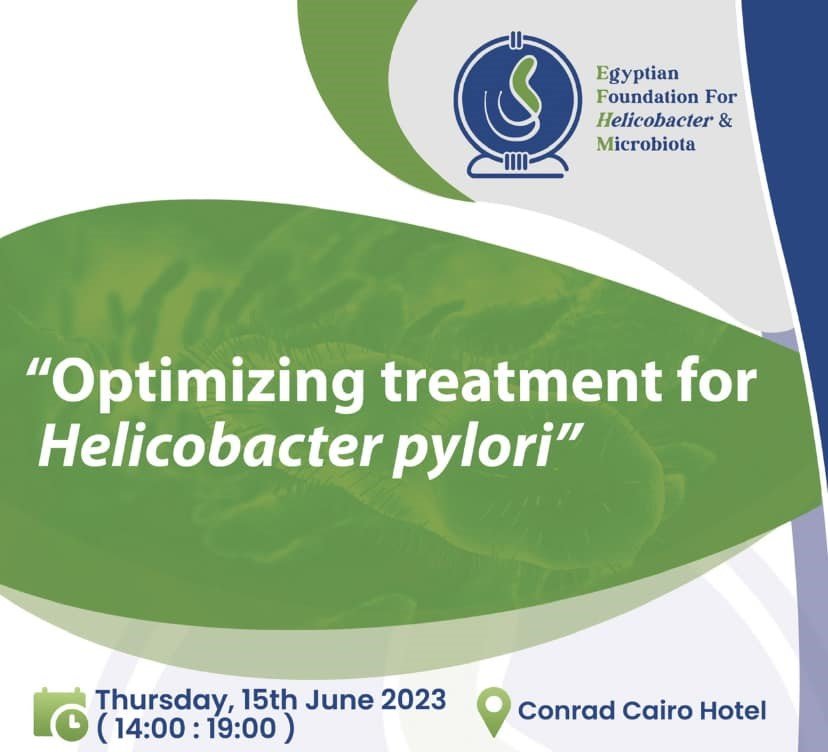 Egyptian
Foundation For
Helicobacter &
Microbiota

"Optimizing treatment for Helicobacter pylori"

Thursday, 15th June 2023
( 14:00 : 19:00 )

Conrad Cairo Hotel